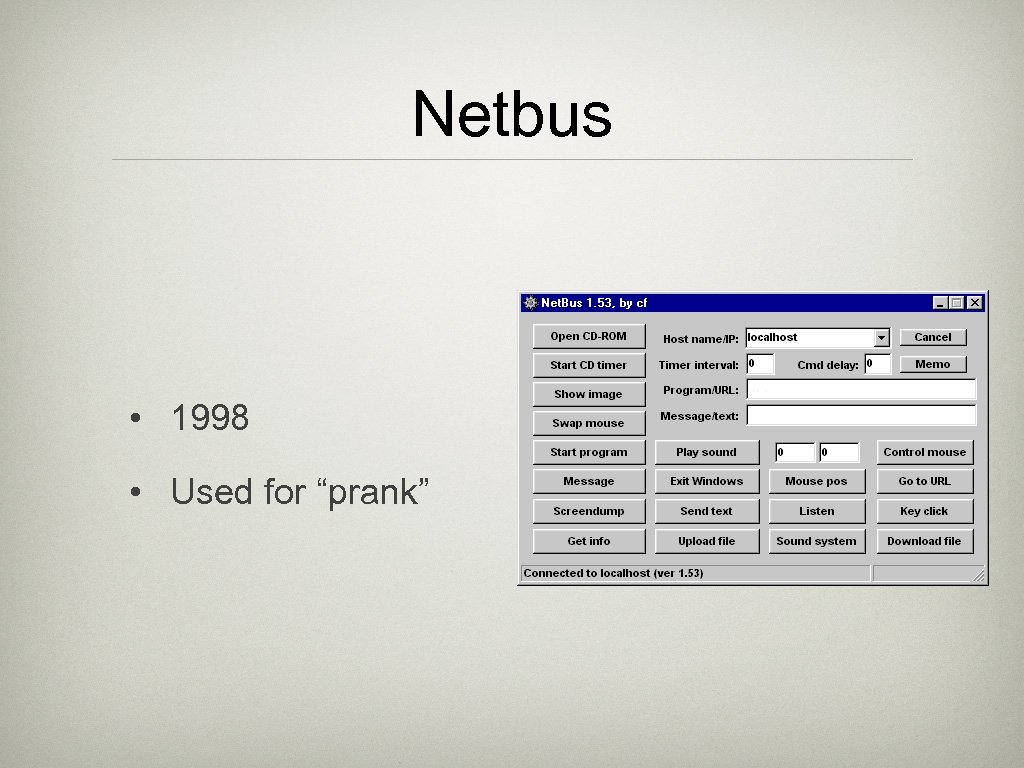 Netbus

• 1998

• Used for “prank”

NetBus 1.53, by cf

Open CD-ROM
Host name/IP: localhost
Cancel
Start CD timer
Timer interval: 0
Cmd delay: 0
Memo
Show image
Program/URL:
Swap mouse
Message/text:
Start program
Play sound
0
0
Control mouse
Message
Exit Windows
Mouse pos
Go to URL
Screendump
Send text
Listen
Key click
Get info
Upload file
Sound system
Download file
Connected to localhost (ver 1.53)